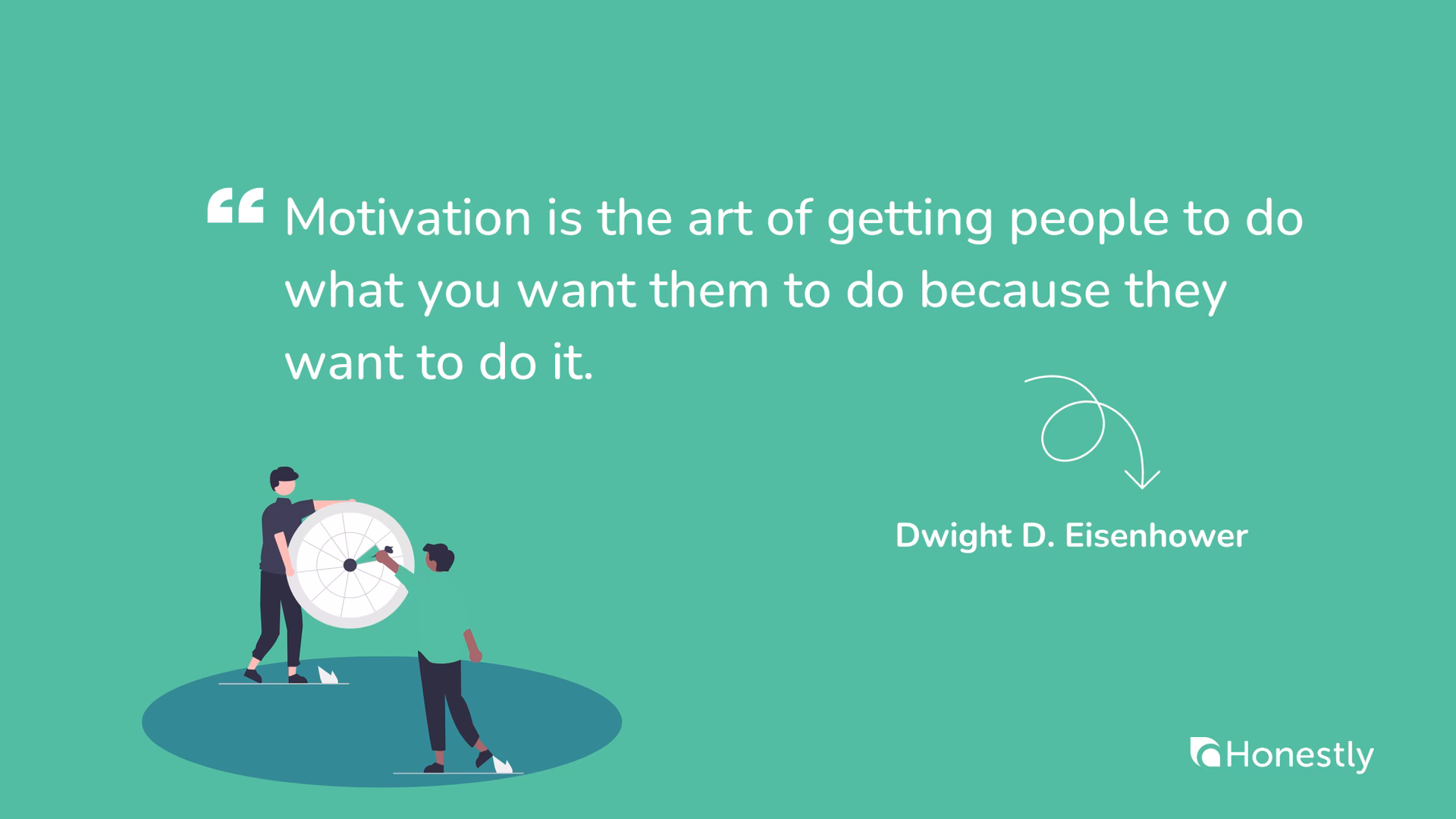 “ Motivation is the art of getting people to do what you want them to do because they want to do it.

Dwight D. Eisenhower

Honestly